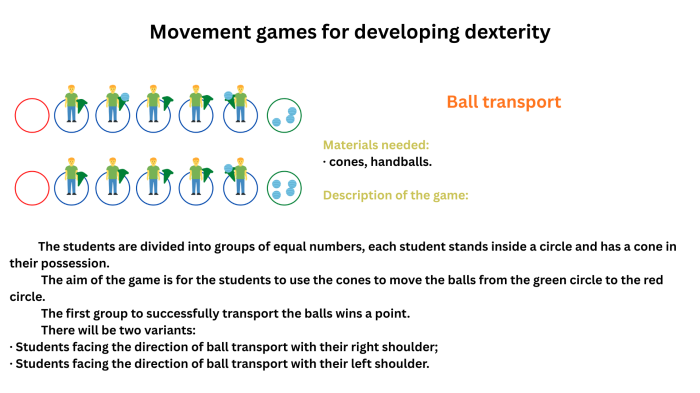 Movement games for developing dexterity

Ball transport

Materials needed:
· cones, handballs.

Description of the game:

The students are divided into groups of equal numbers, each student stands inside a circle and has a cone in their possession.

The aim of the game is for the students to use the cones to move the balls from the green circle to the red circle.

The first group to successfully transport the balls wins a point.

There will be two variants:
· Students facing the direction of ball transport with their right shoulder;
· Students facing the direction of ball transport with their left shoulder.